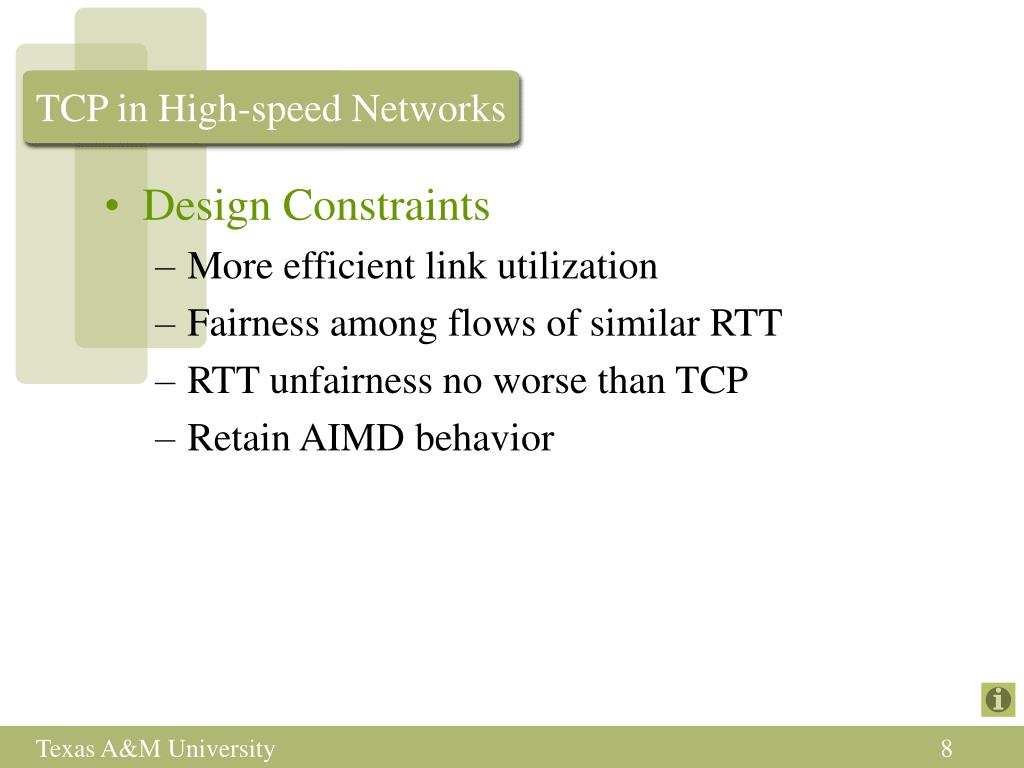 TCP in High-speed Networks

• Design Constraints
– More efficient link utilization
– Fairness among flows of similar RTT
– RTT unfairness no worse than TCP
– Retain AIMD behavior

Texas A&M University

8